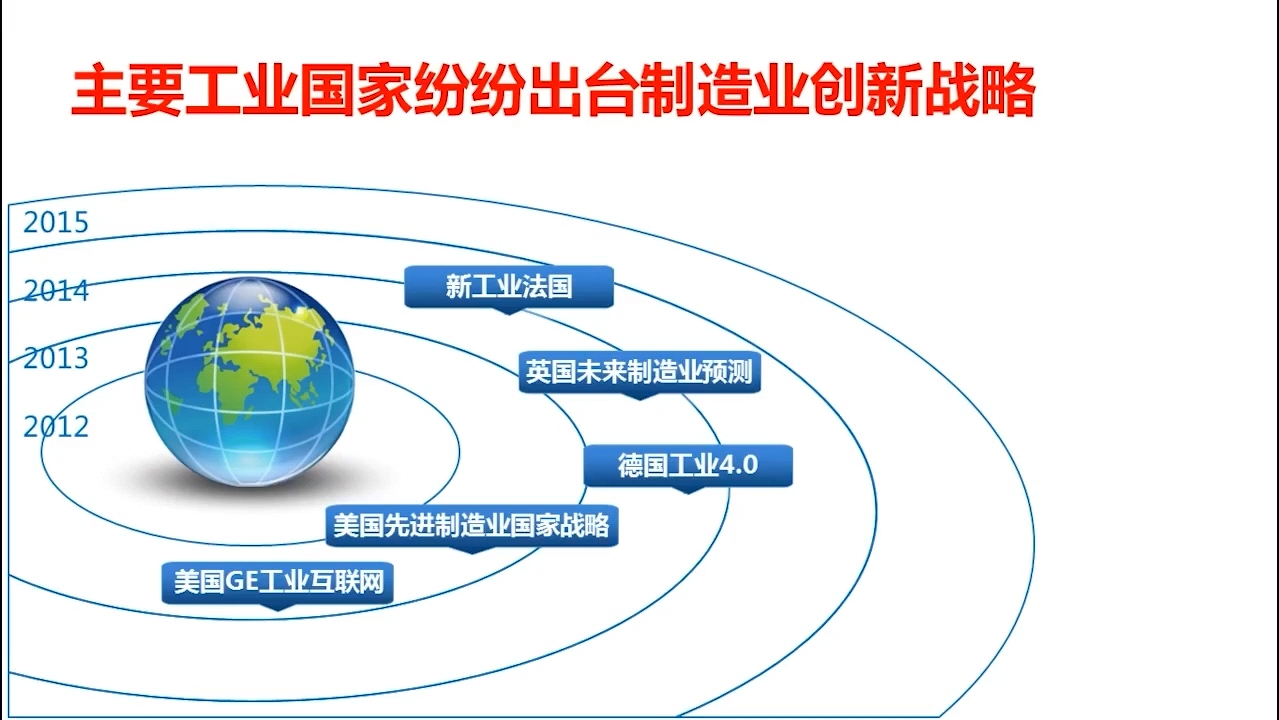 主要工业国家纷纷出台制造业创新战略

2015
2014
2013
2012

新工业法国
英国未来制造业预测
德国工业4.0
美国先进制造业国家战略
美国GE工业互联网